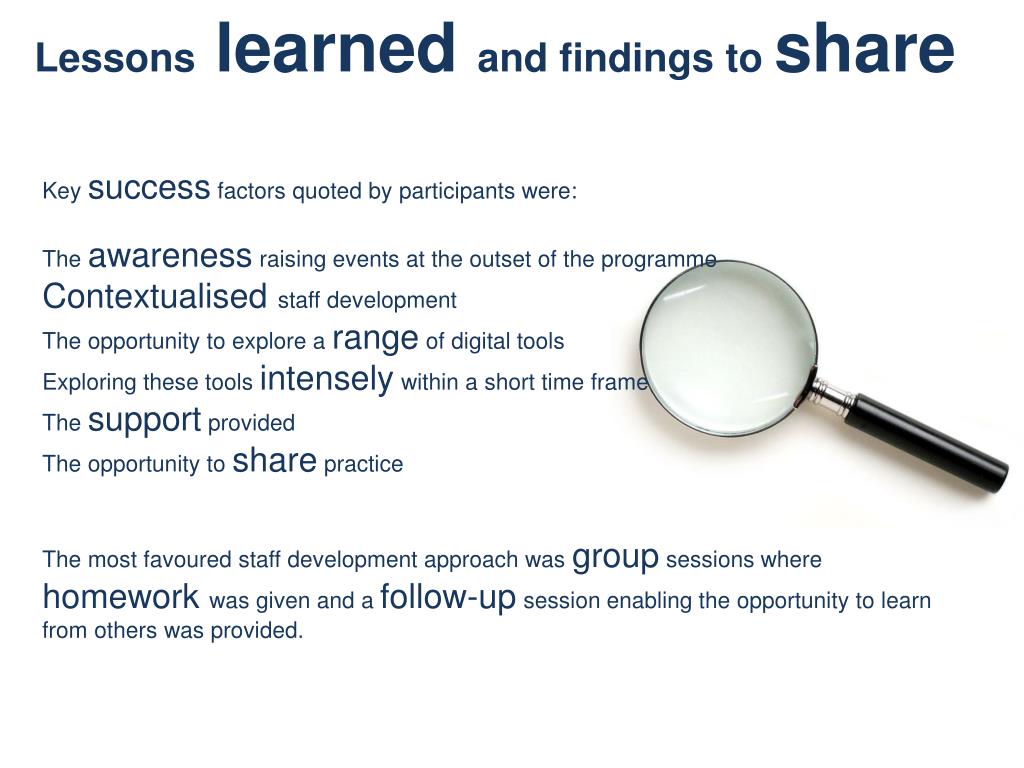 Lessons learned and findings to share

Key success factors quoted by participants were:

The awareness raising events at the outset of the programme
Contextualised staff development
The opportunity to explore a range of digital tools
Exploring these tools intensely within a short time frame
The support provided
The opportunity to share practice

The most favoured staff development approach was group sessions where homework was given and a follow-up session enabling the opportunity to learn from others was provided.